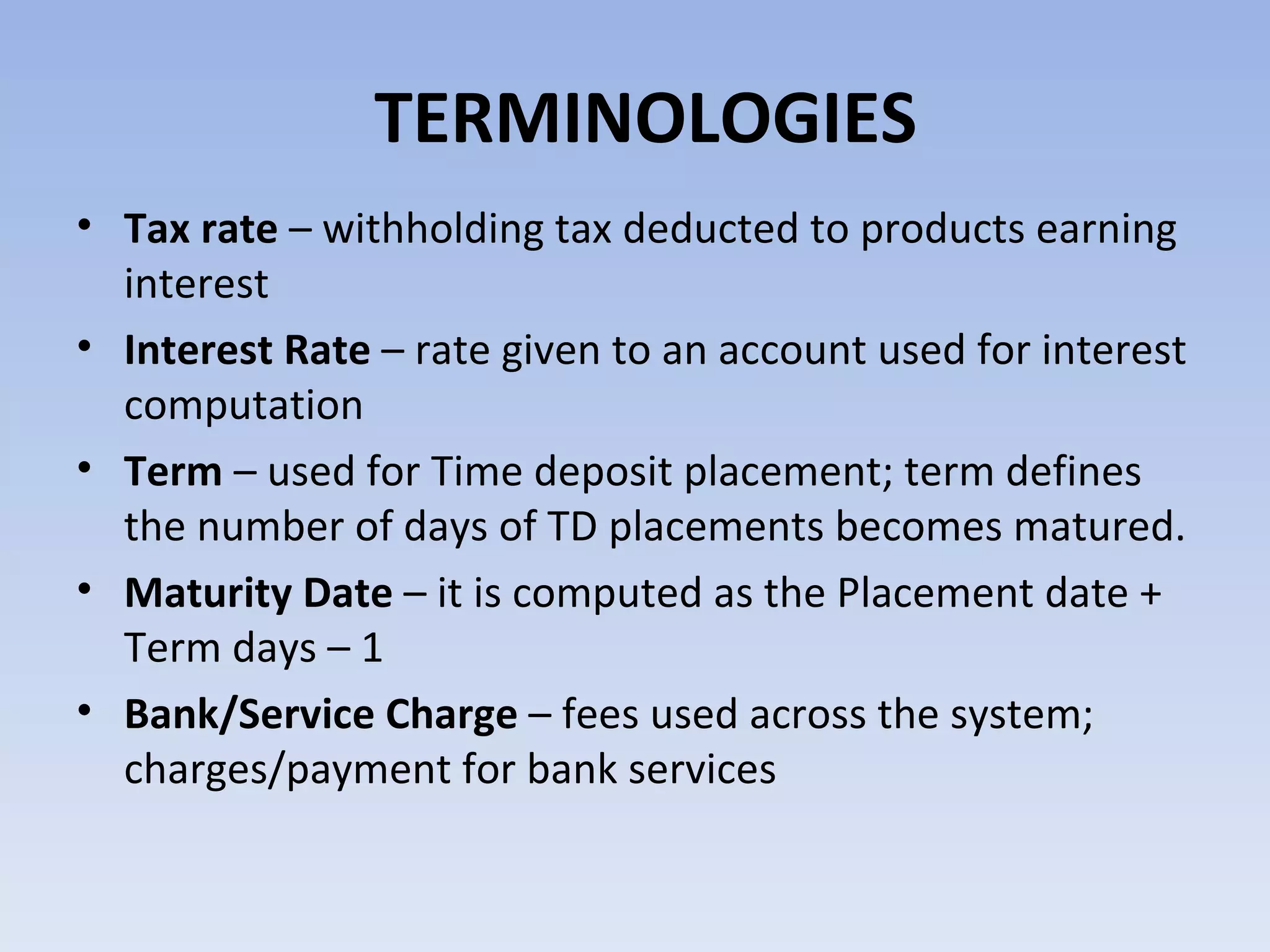 TERMINOLOGIES

• Tax rate – withholding tax deducted to products earning interest
• Interest Rate – rate given to an account used for interest computation
• Term – used for Time deposit placement; term defines the number of days of TD placements becomes matured.
• Maturity Date – it is computed as the Placement date + Term days – 1
• Bank/Service Charge – fees used across the system; charges/payment for bank services